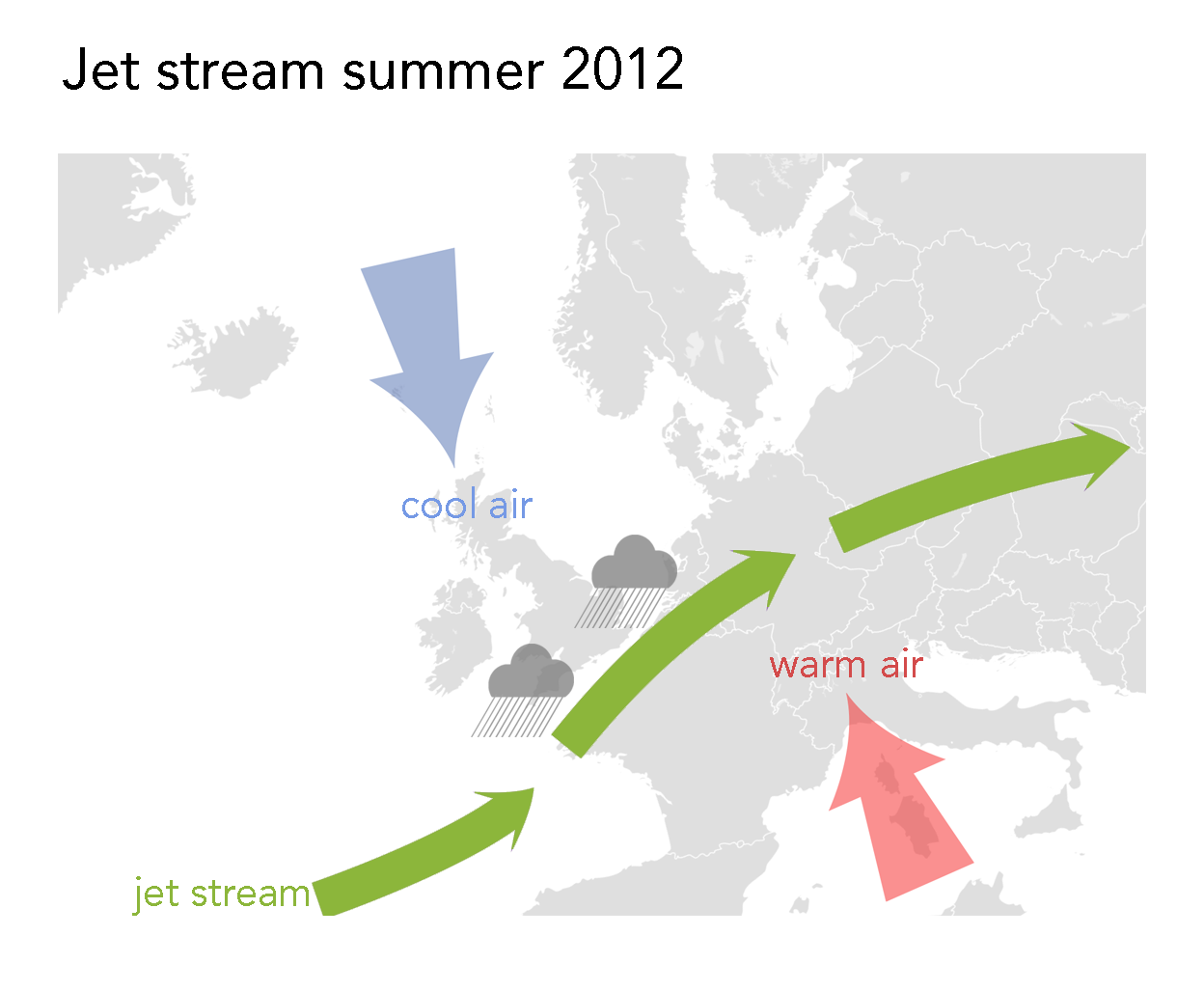 Jet stream summer 2012

cool air

warm air

jet stream